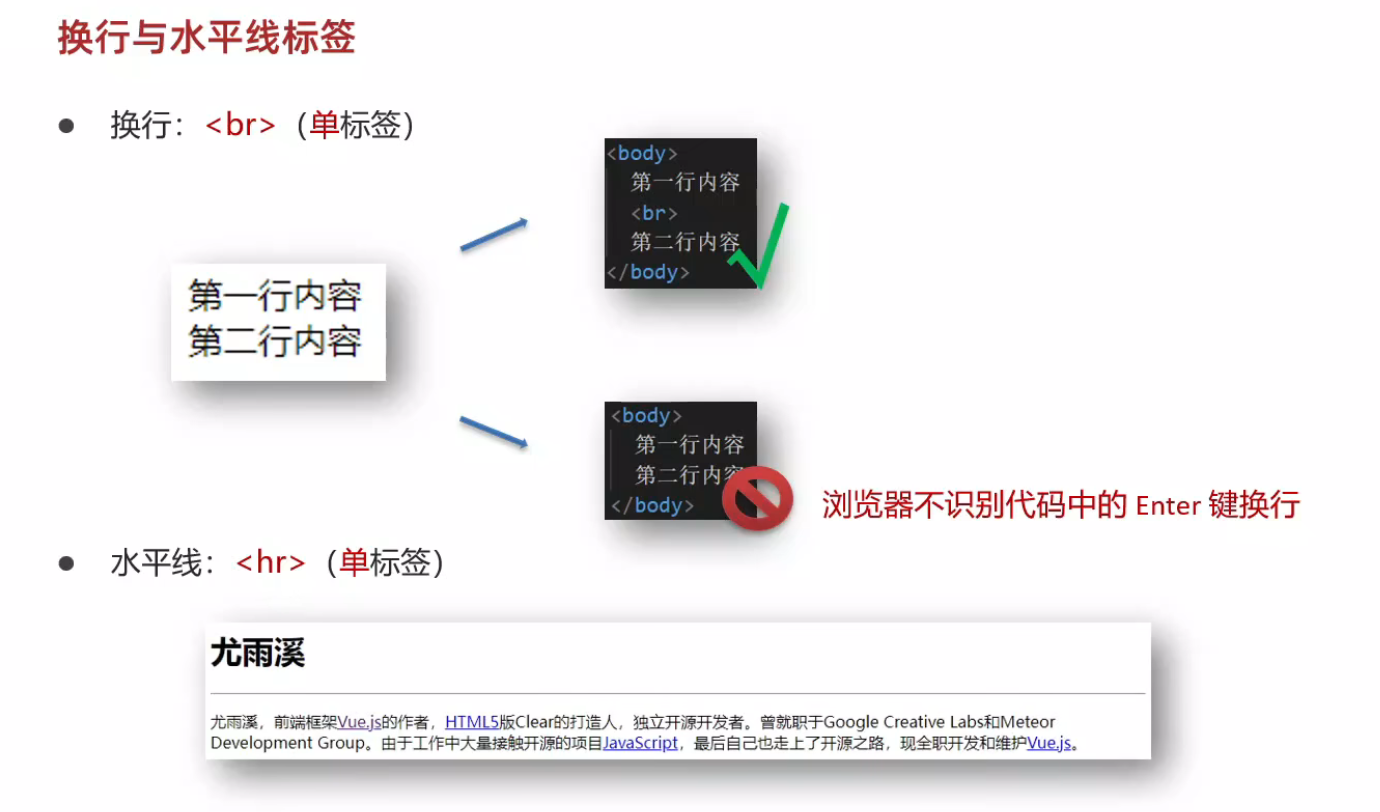 换行与水平线标签

● 换行：<br>（单标签）

第一行内容
第二行内容

<body>
第一行内容
<br>
第二行内容
</body>

<body>
第一行内容
第二行内容
</body>

浏览器不识别代码中的 Enter 键换行

● 水平线：<hr>（单标签）

尤雨溪

尤雨溪，前端框架Vue.js的作者，HTML5版Clear的打造人，独立开源开发者。曾就职于Google Creative Labs和Meteor Development Group。由于工作中大量接触开源的项目JavaScript，最后自己也走上了开源之路，现全职开发和维护Vue.js。